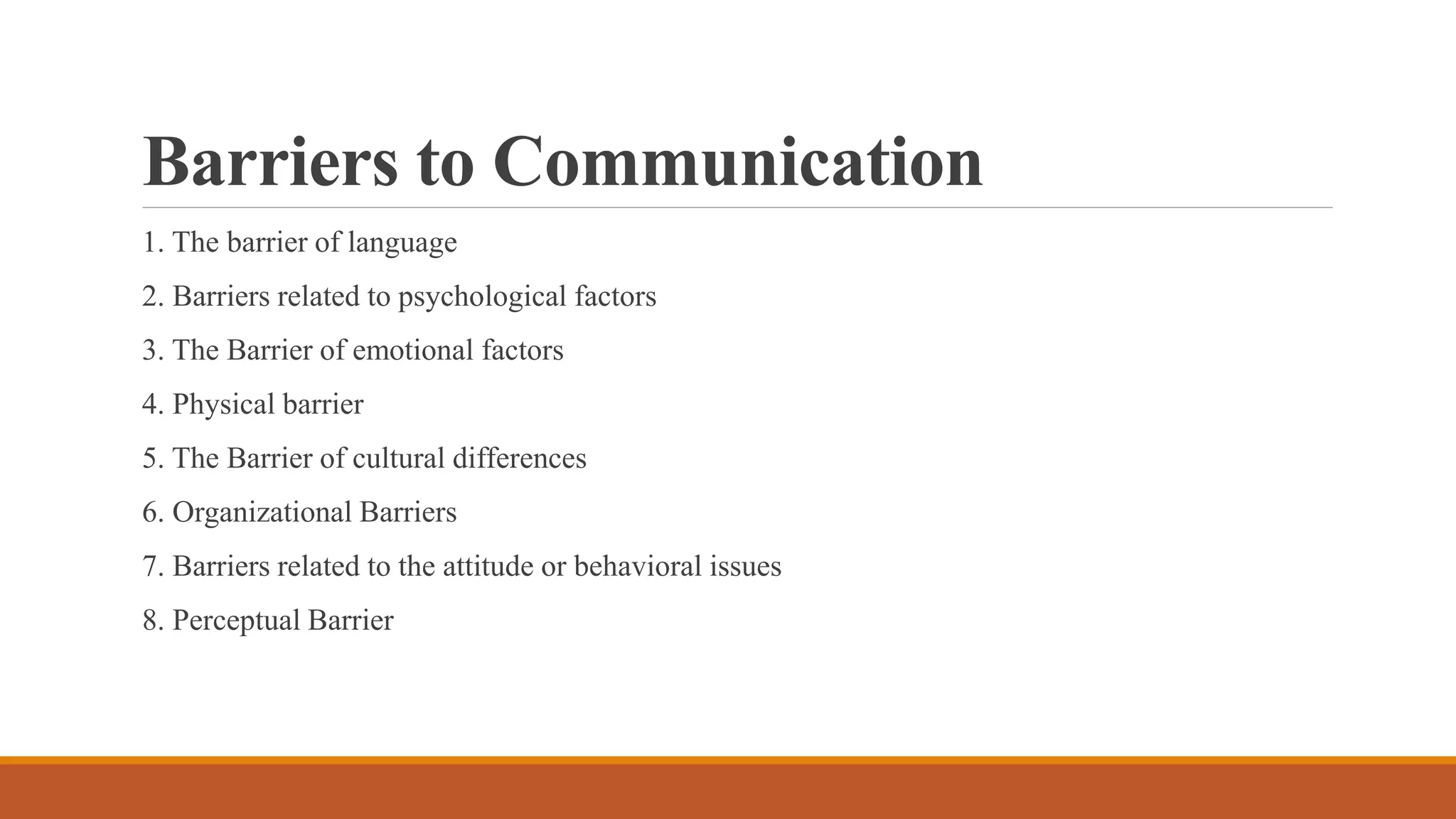 Barriers to Communication

1. The barrier of language

2. Barriers related to psychological factors

3. The Barrier of emotional factors

4. Physical barrier

5. The Barrier of cultural differences

6. Organizational Barriers

7. Barriers related to the attitude or behavioral issues

8. Perceptual Barrier